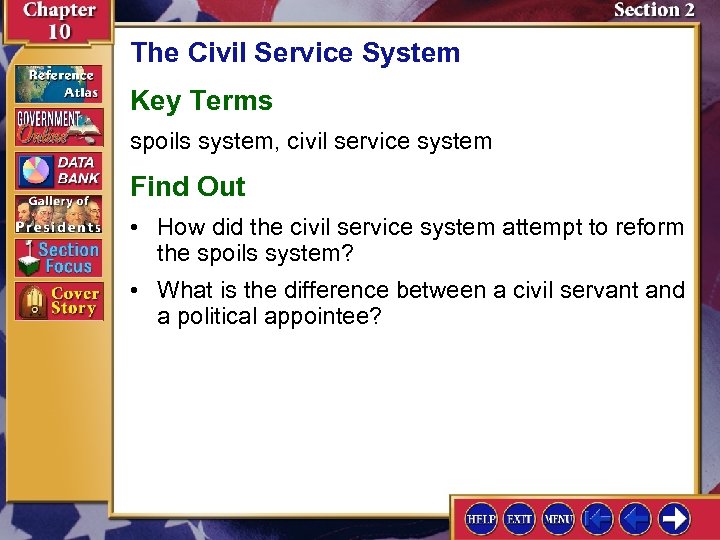 Chapter 10

Section 2

Reference Atlas

GOVERNMENT Online

DATA BANK

Gallery of Presidents

Section Focus

Cover Story

The Civil Service System

Key Terms

spoils system, civil service system

Find Out

• How did the civil service system attempt to reform the spoils system?

• What is the difference between a civil servant and a political appointee?

HELP EXIT MENU